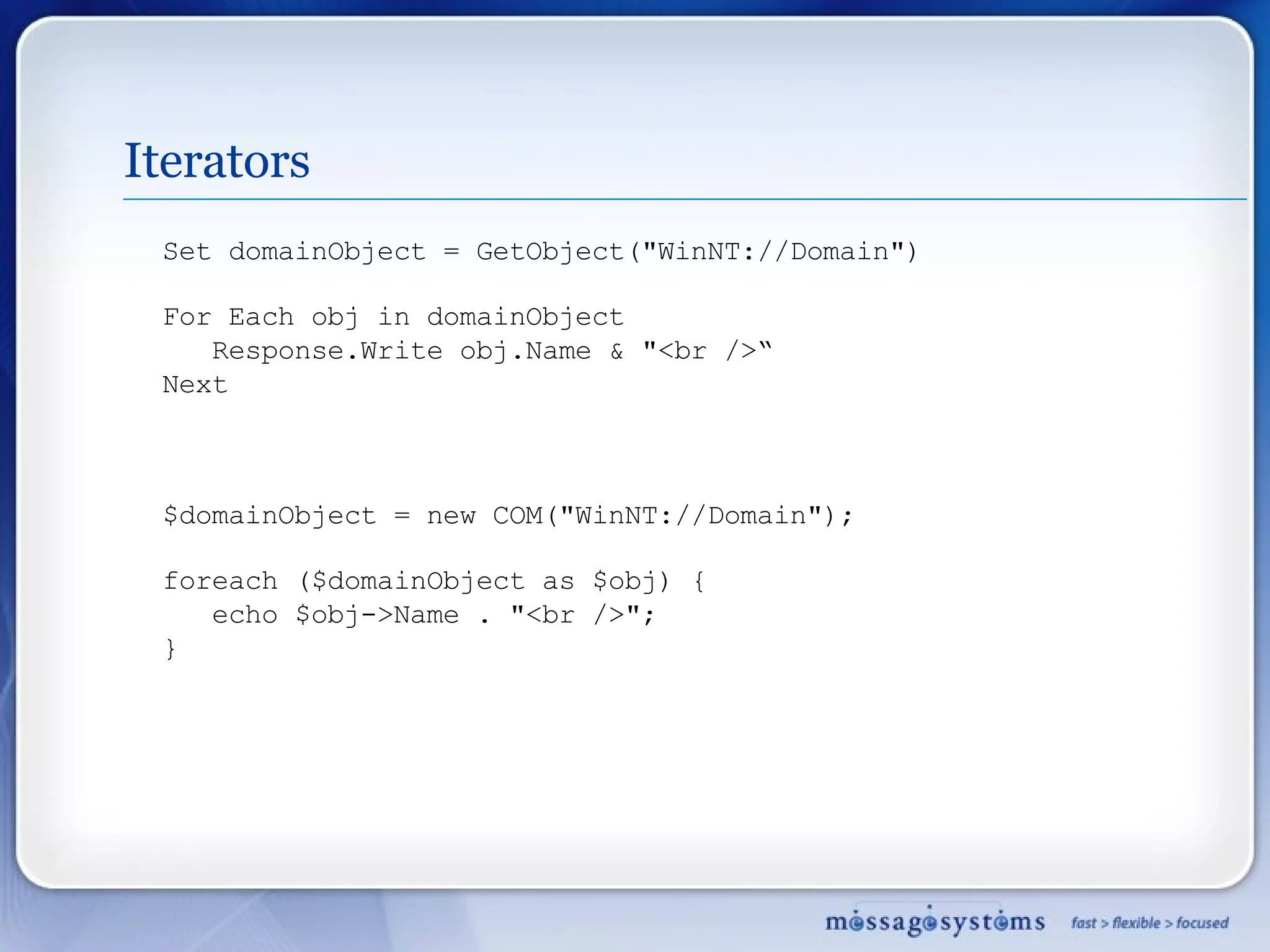 Iterators

Set domainObject = GetObject("WinNT://Domain")

For Each obj in domainObject
   Response.Write obj.Name & "<br />“
Next

$domainObject = new COM("WinNT://Domain");

foreach ($domainObject as $obj) {
   echo $obj->Name . "<br />";
}

messagesystems fast > flexible > focused